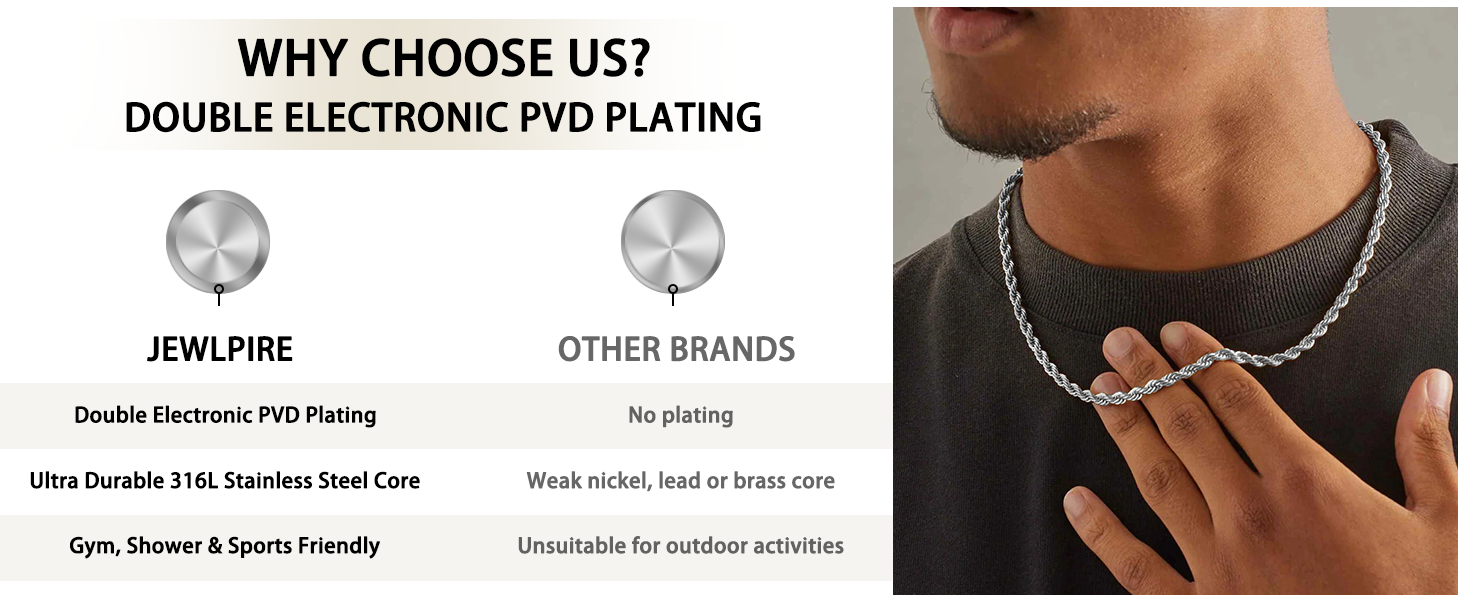 WHY CHOOSE US?
DOUBLE ELECTRONIC PVD PLATING

| JEWLPIRE | OTHER BRANDS |
|---|---|
| Double Electronic PVD Plating | No plating |
| Ultra Durable 316L Stainless Steel Core | Weak nickel, lead or brass core |
| Gym, Shower & Sports Friendly | Unsuitable for outdoor activities |